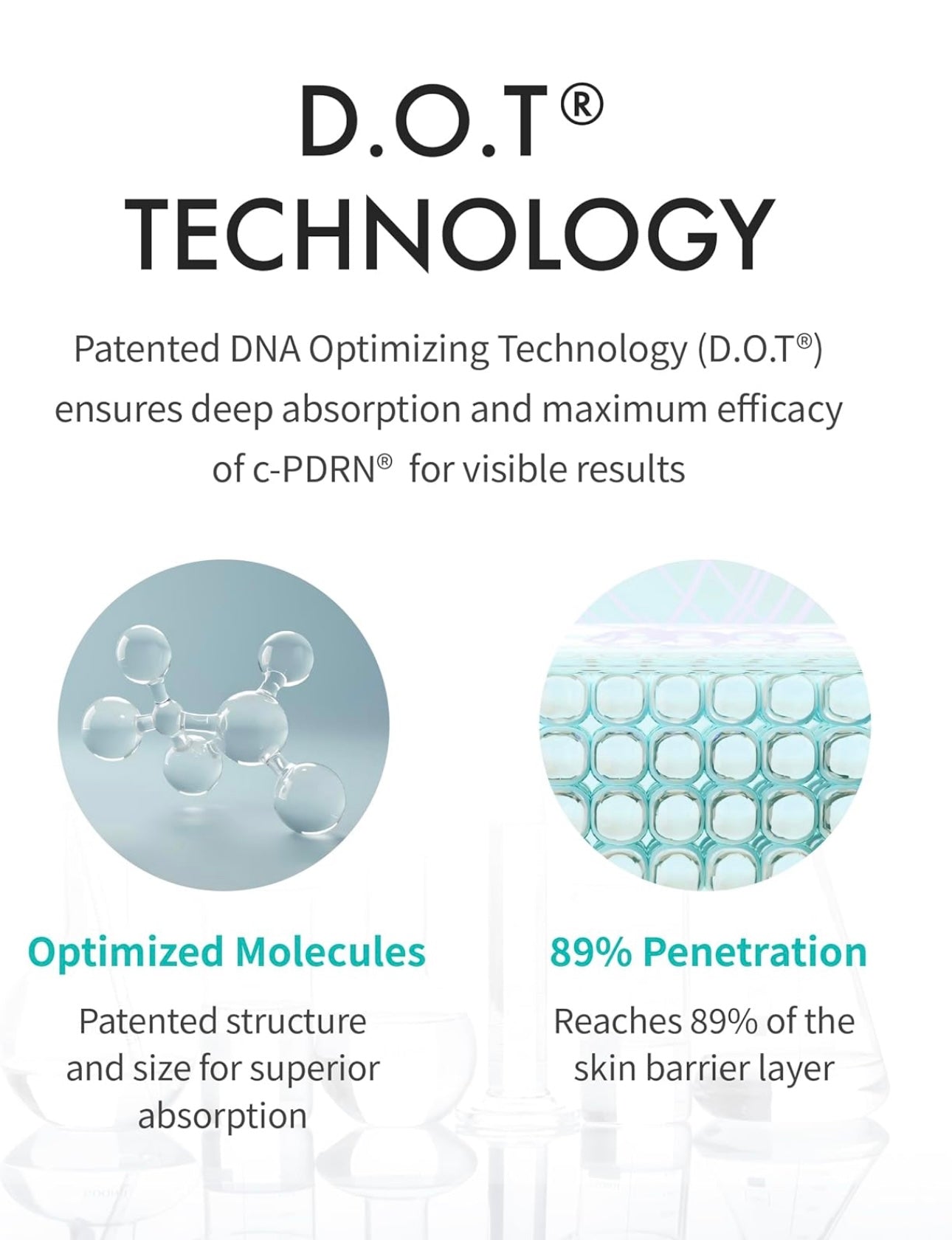 D.O.T®
TECHNOLOGY

Patented DNA Optimizing Technology (D.O.T®) ensures deep absorption and maximum efficacy of c-PDRN® for visible results

Optimized Molecules

Patented structure and size for superior absorption

89% Penetration

Reaches 89% of the skin barrier layer